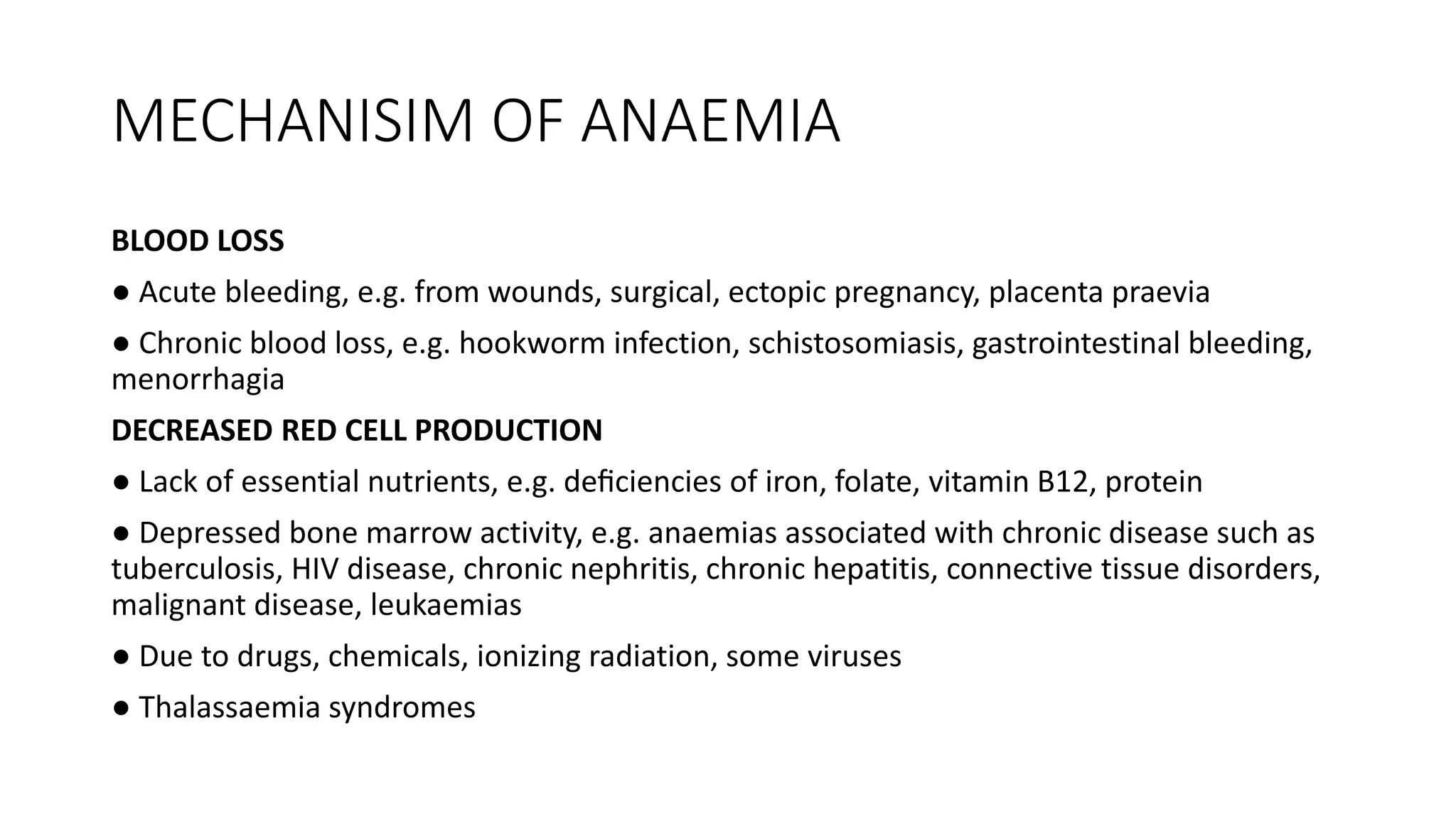 MECHANISIM OF ANAEMIA

BLOOD LOSS

● Acute bleeding, e.g. from wounds, surgical, ectopic pregnancy, placenta praevia

● Chronic blood loss, e.g. hookworm infection, schistosomiasis, gastrointestinal bleeding, menorrhagia

DECREASED RED CELL PRODUCTION

● Lack of essential nutrients, e.g. deficiencies of iron, folate, vitamin B12, protein

● Depressed bone marrow activity, e.g. anaemias associated with chronic disease such as tuberculosis, HIV disease, chronic nephritis, chronic hepatitis, connective tissue disorders, malignant disease, leukaemias

● Due to drugs, chemicals, ionizing radiation, some viruses

● Thalassaemia syndromes